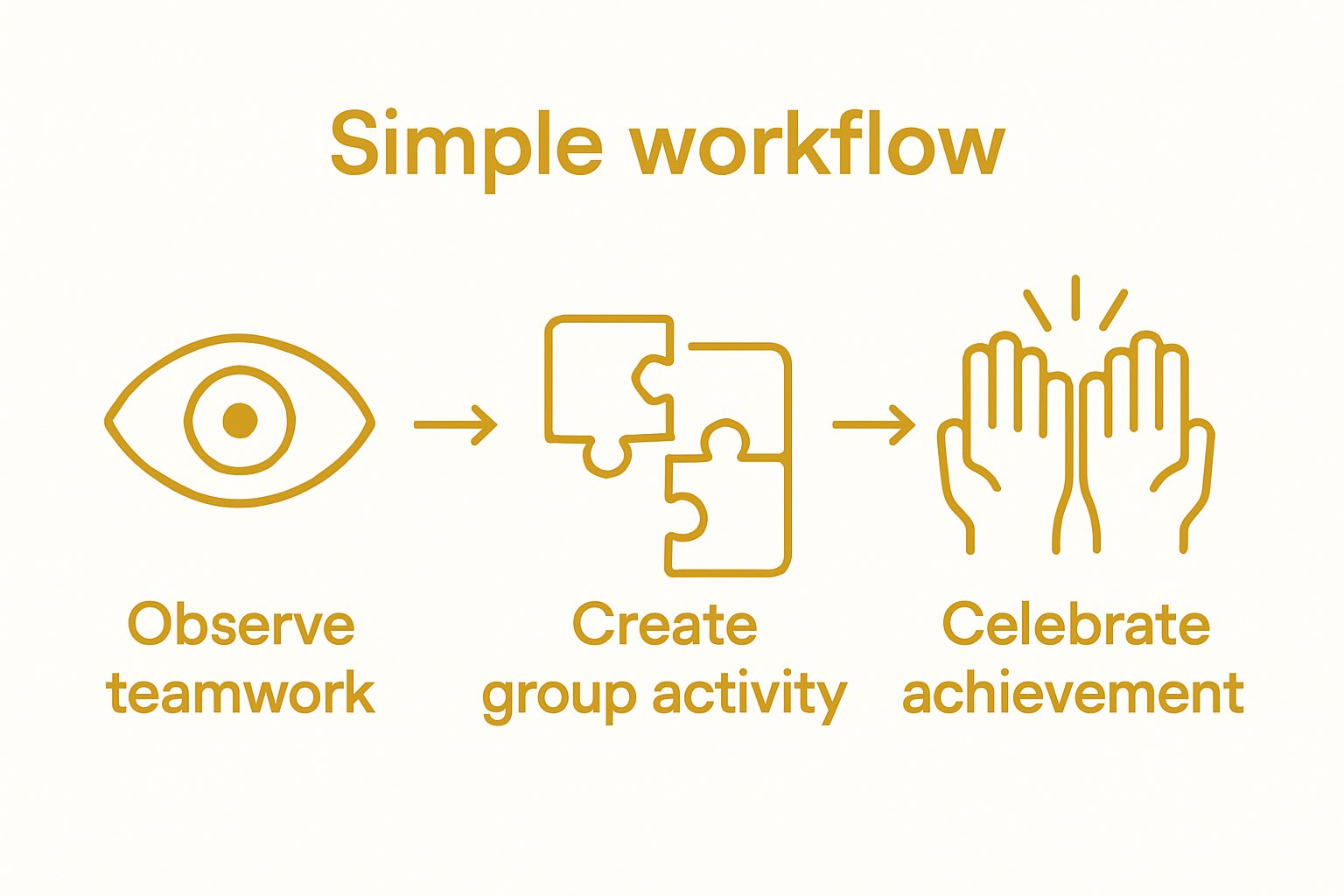 Simple workflow

Observe teamwork

Create group activity

Celebrate achievement